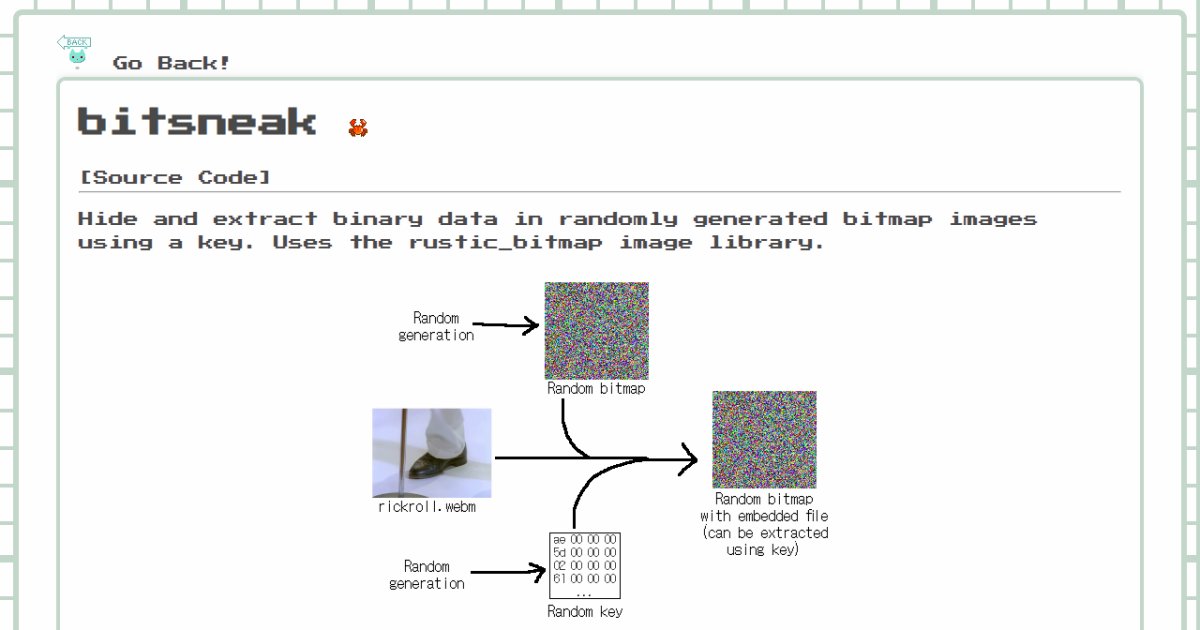 BACK

Go Back!

bitsneak

[Source Code]

Hide and extract binary data in randomly generated bitmap images using a key. Uses the rustic_bitmap image library.

Random generation

Random bitmap

rickroll.webm

Random bitmap with embedded file (can be extracted using key)

Random generation

ae 00 00 00
5d 00 00 00
02 00 00 00
61 00 00 00
...

Random key